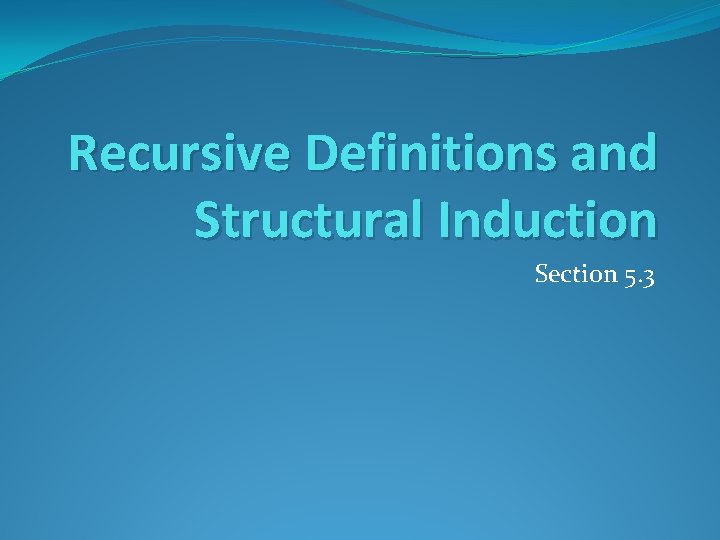 Recursive Definitions and Structural Induction

Section 5.3